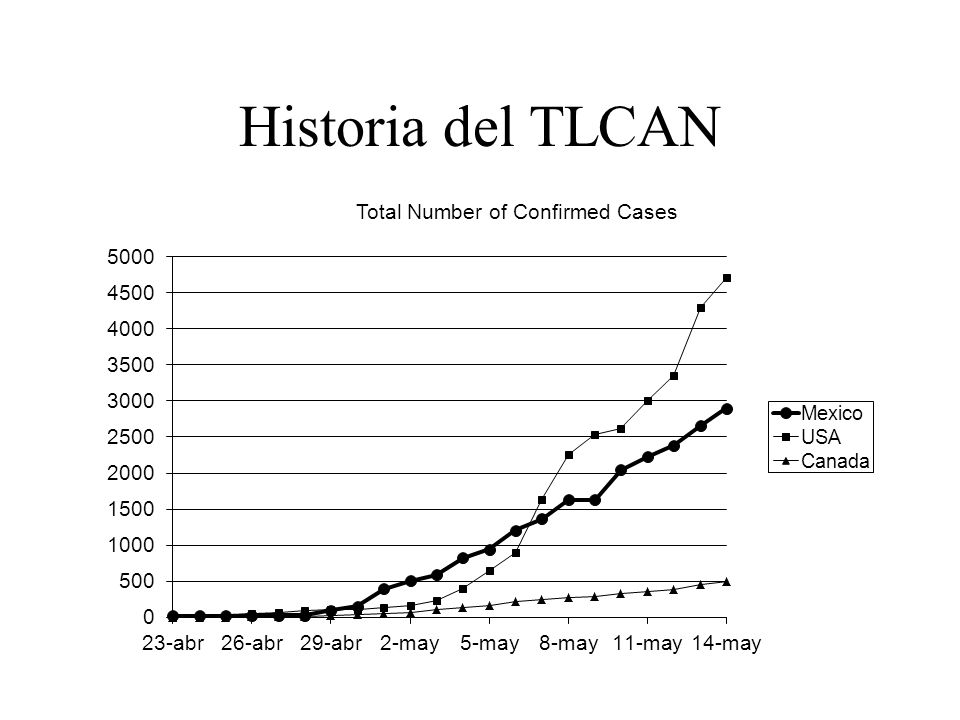 Historia del TLCAN

Total Number of Confirmed Cases

5000
4500
4000
3500
3000
2500
2000
1500
1000
500
0

23-abr 26-abr 29-abr 2-may 5-may 8-may 11-may 14-may

Mexico
USA
Canada